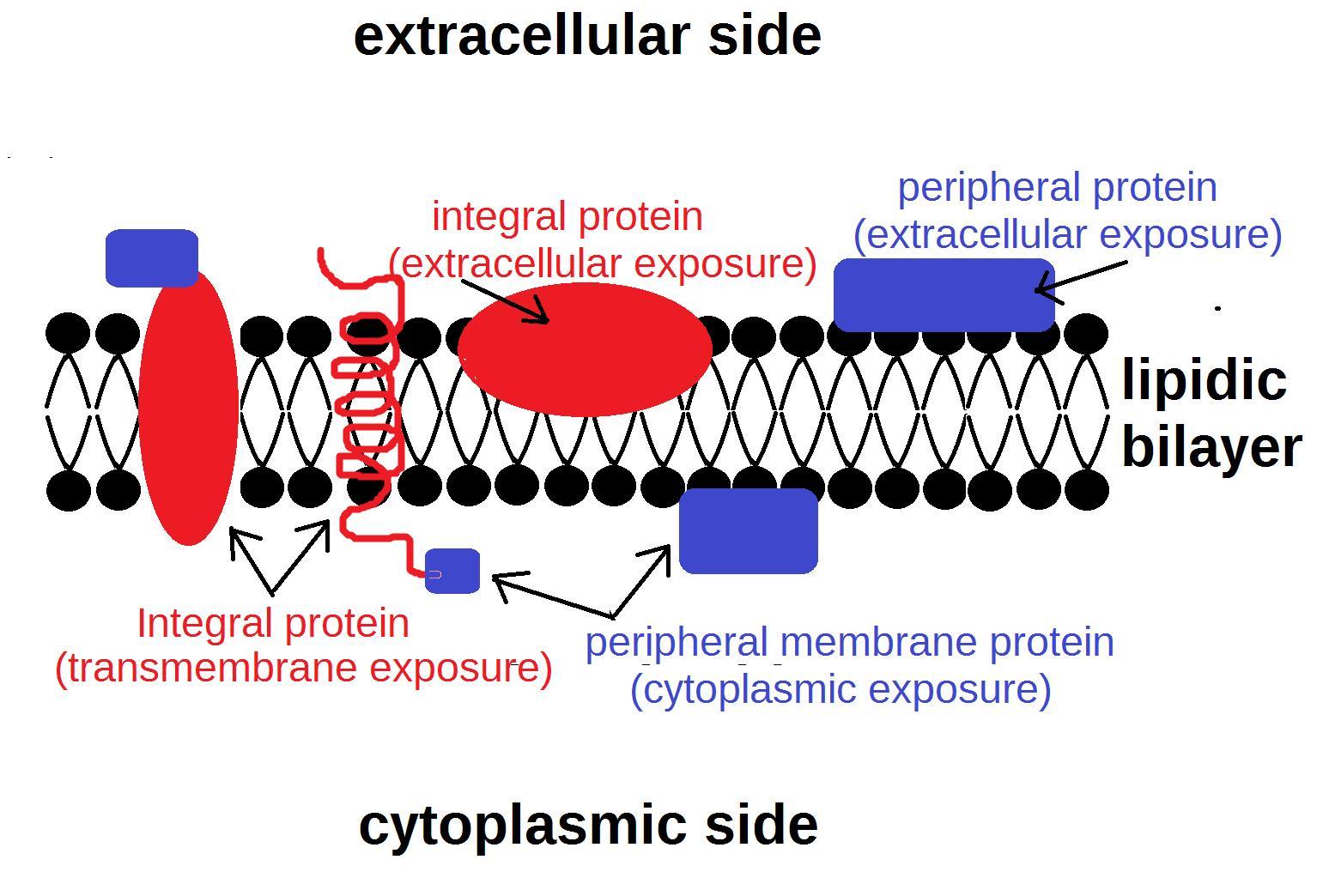 extracellular side

integral protein
(extracellular exposure)

peripheral protein
(extracellular exposure)

lipidic
bilayer

Integral protein
(transmembrane exposure)

peripheral membrane protein
(cytoplasmic exposure)

cytoplasmic side